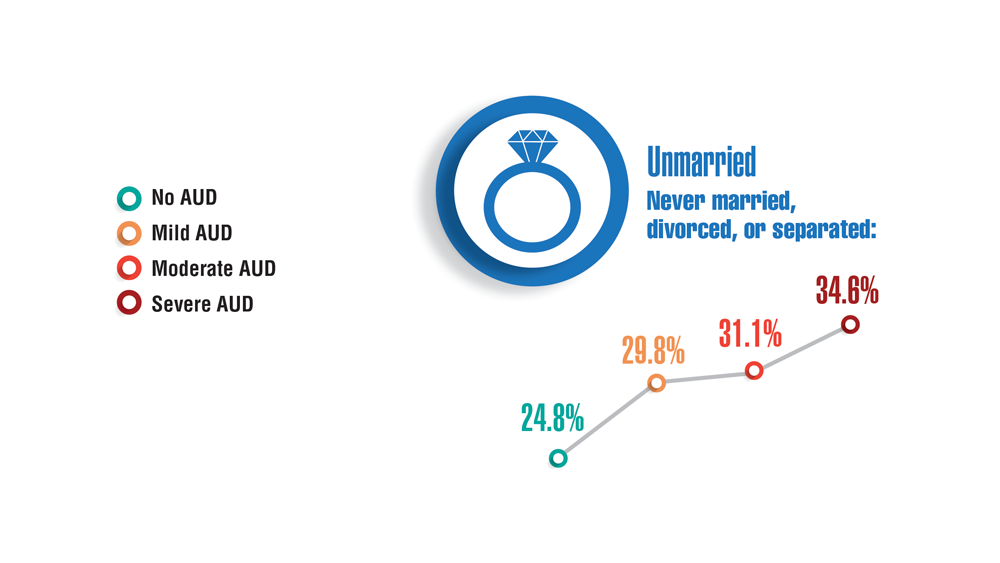 No AUD
Mild AUD
Moderate AUD
Severe AUD

Unmarried
Never married, divorced, or separated:

24.8%
29.8%
31.1%
34.6%